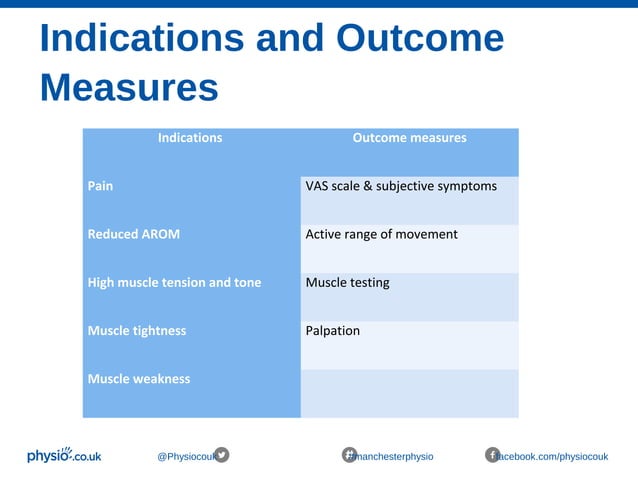 Indications and Outcome Measures

| Indications | Outcome measures |
|---|---|
| Pain | VAS scale & subjective symptoms |
| Reduced AROM | Active range of movement |
| High muscle tension and tone | Muscle testing |
| Muscle tightness | Palpation |
| Muscle weakness | |

physio.co.uk @Physiocouk #manchesterphysio facebook.com/physiocouk